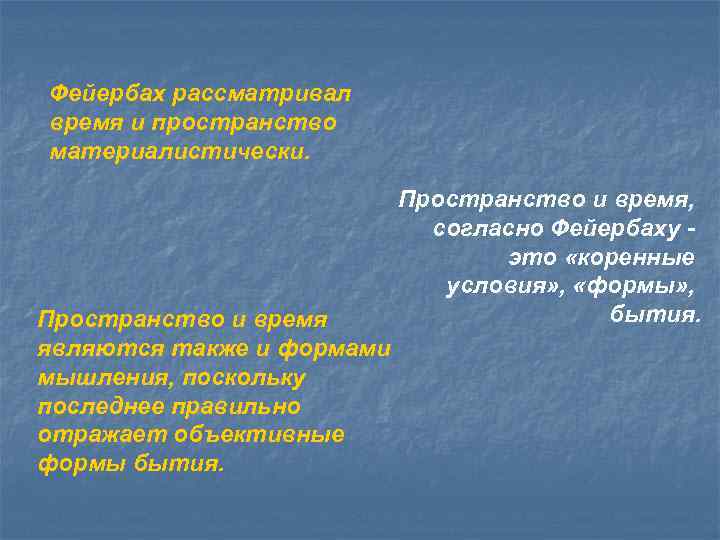 Фейербах рассматривал время и пространство материалистически.

Пространство и время, согласно Фейербаху - это «коренные условия», «формы», бытия.

Пространство и время являются также и формами мышления, поскольку последнее правильно отражает объективные формы бытия.